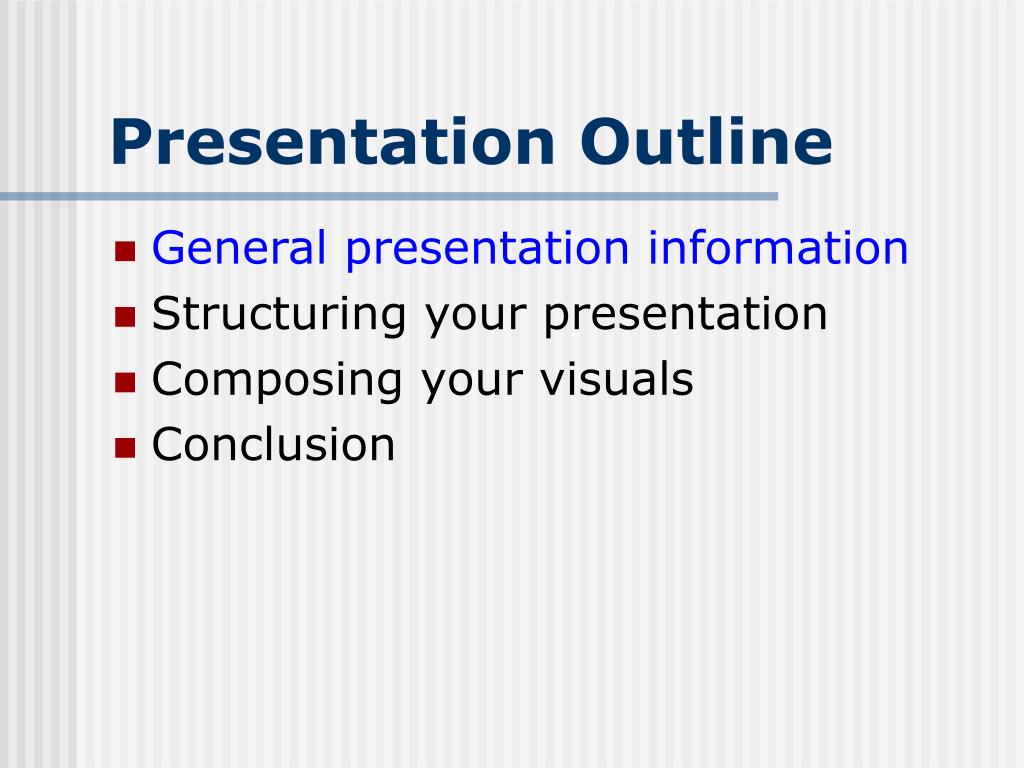 Presentation Outline

- General presentation information
- Structuring your presentation
- Composing your visuals
- Conclusion